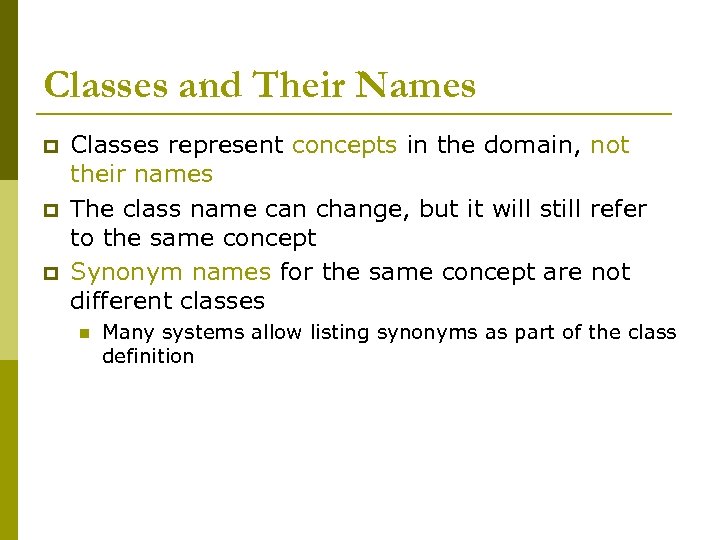 Classes and Their Names

Classes represent concepts in the domain, not their names

The class name can change, but it will still refer to the same concept

Synonym names for the same concept are not different classes

Many systems allow listing synonyms as part of the class definition